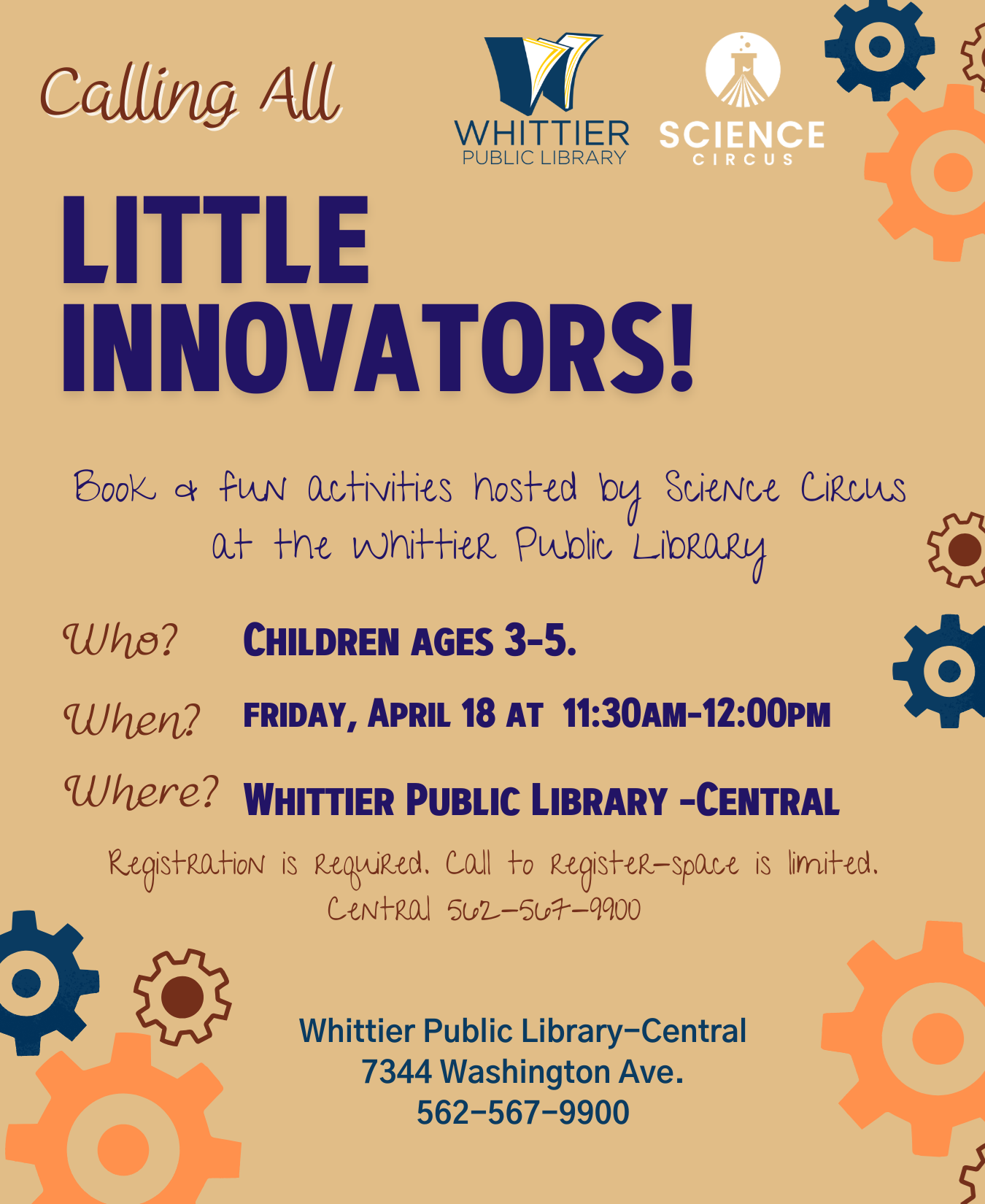 Calling All

WHITTIER PUBLIC LIBRARY

SCIENCE CIRCUS

LITTLE INNOVATORS!

Book & fun activities hosted by Science Circus at the Whittier Public Library

Who? CHILDREN AGES 3-5.

When? FRIDAY, APRIL 18 AT 11:30AM-12:00PM

Where? WHITTIER PUBLIC LIBRARY -CENTRAL

Registration is required. Call to register-space is limited. Central 562-567-9900

Whittier Public Library-Central
7344 Washington Ave.
562-567-9900